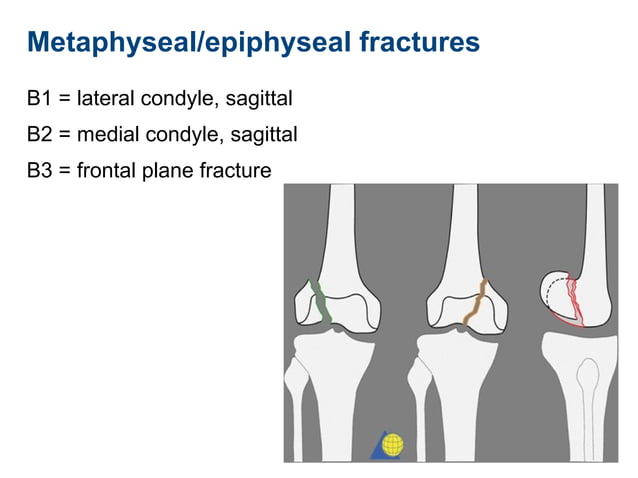 Metaphyseal/epiphyseal fractures

B1 = lateral condyle, sagittal

B2 = medial condyle, sagittal

B3 = frontal plane fracture